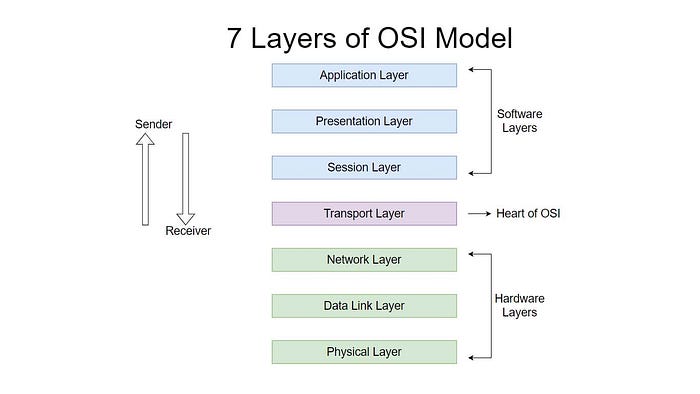 7 Layers of OSI Model

Sender

Receiver

Application Layer

Presentation Layer

Session Layer

Transport Layer

Network Layer

Data Link Layer

Physical Layer

Software Layers

Heart of OSI

Hardware Layers